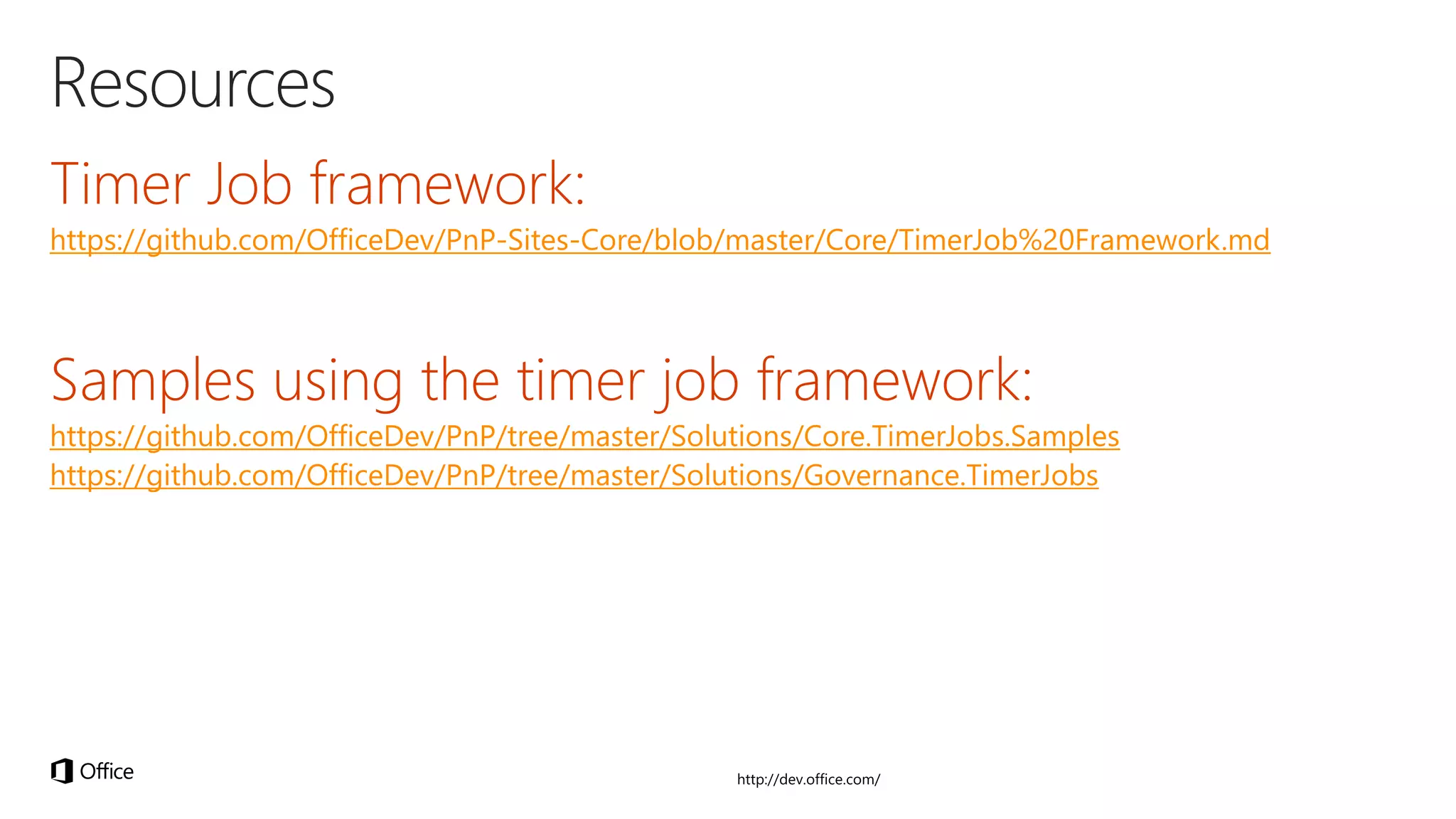 Resources

Timer Job framework:
https://github.com/OfficeDev/PnP-Sites-Core/blob/master/Core/TimerJob%20Framework.md

Samples using the timer job framework:
https://github.com/OfficeDev/PnP/tree/master/Solutions/Core.TimerJobs.Samples
https://github.com/OfficeDev/PnP/tree/master/Solutions/Governance.TimerJobs

Office

http://dev.office.com/